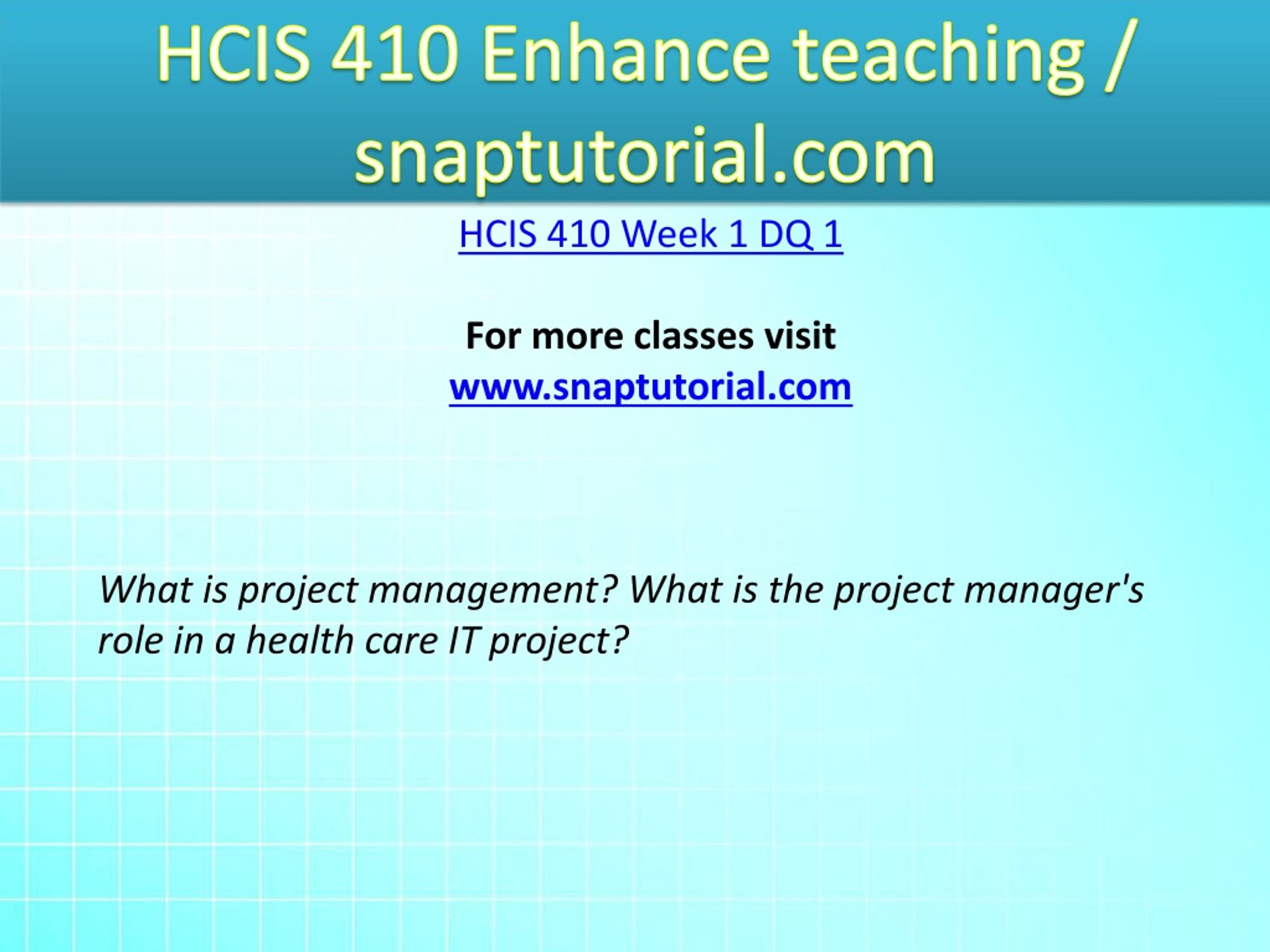 HCIS 410 Enhance teaching / snaptutorial.com

HCIS 410 Week 1 DQ 1

For more classes visit
www.snaptutorial.com

What is project management? What is the project manager's role in a health care IT project?